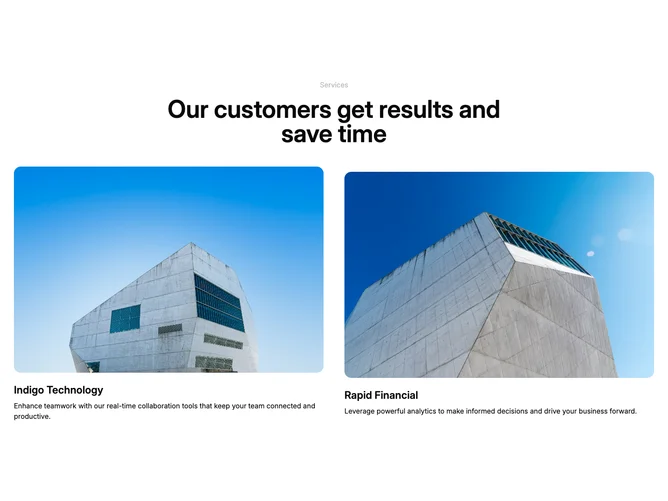 Services

Our customers get results and save time

Indigo Technology

Enhance teamwork with our real-time collaboration tools that keep your team connected and productive.

Rapid Financial

Leverage powerful analytics to make informed decisions and drive your business forward.